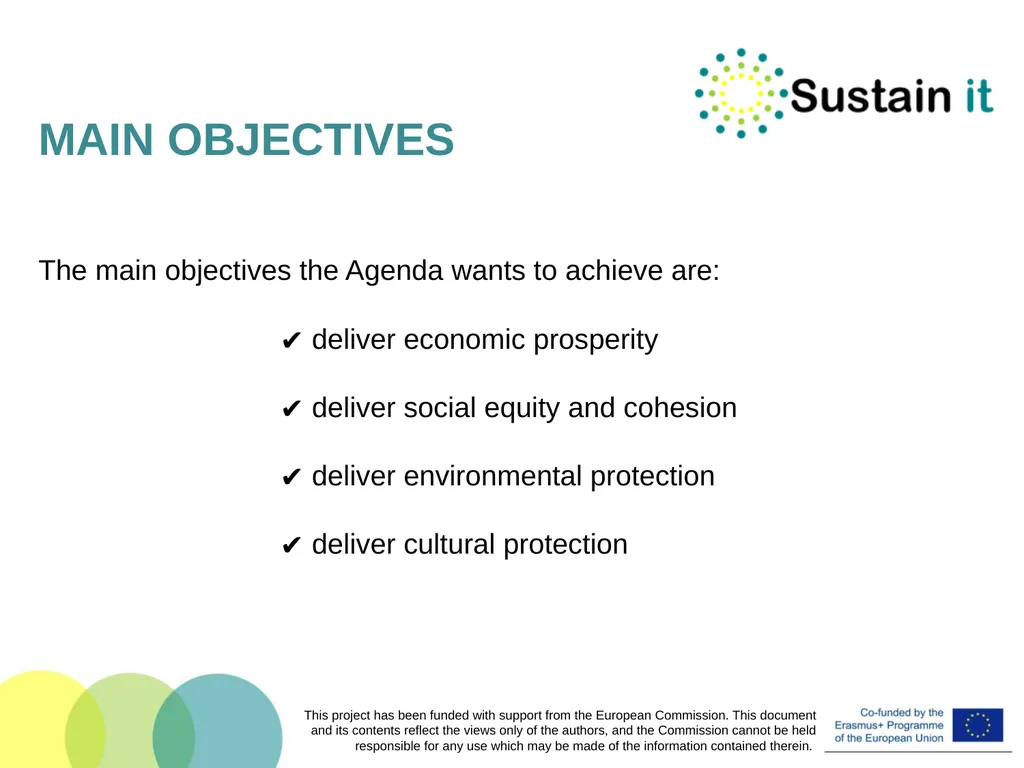 Sustain it

MAIN OBJECTIVES

The main objectives the Agenda wants to achieve are:

✔ deliver economic prosperity

✔ deliver social equity and cohesion

✔ deliver environmental protection

✔ deliver cultural protection

This project has been funded with support from the European Commission. This document and its contents reflect the views only of the authors, and the Commission cannot be held responsible for any use which may be made of the information contained therein.

Co-funded by the Erasmus+ Programme of the European Union